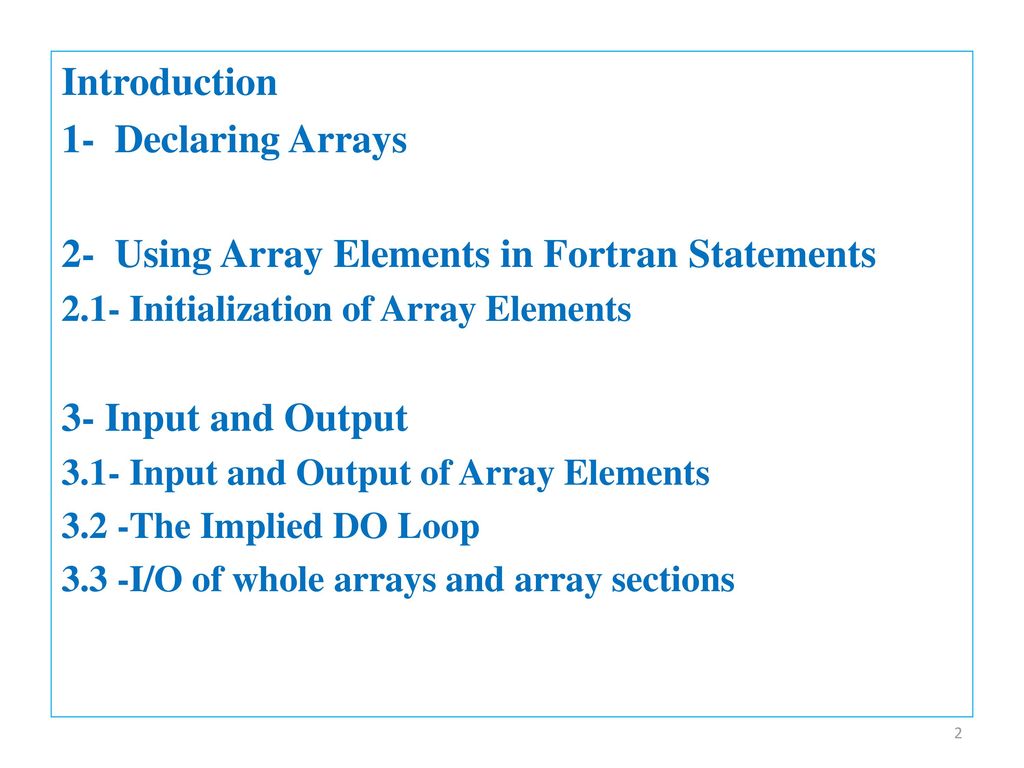 Introduction
1- Declaring Arrays

2- Using Array Elements in Fortran Statements
2.1- Initialization of Array Elements

3- Input and Output
3.1- Input and Output of Array Elements
3.2 -The Implied DO Loop
3.3 -I/O of whole arrays and array sections

2